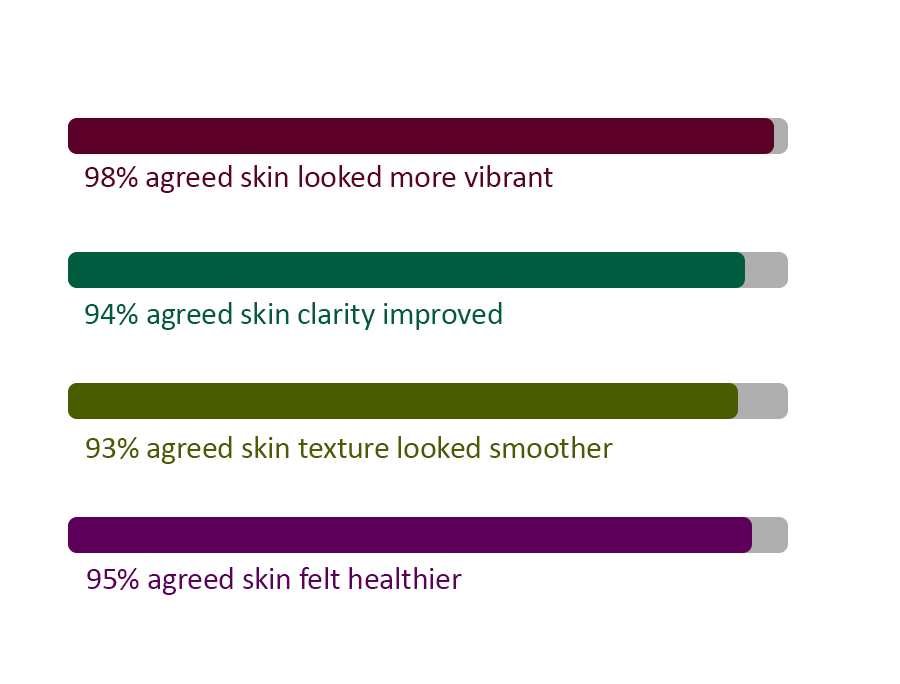 98% agreed skin looked more vibrant

94% agreed skin clarity improved

93% agreed skin texture looked smoother

95% agreed skin felt healthier